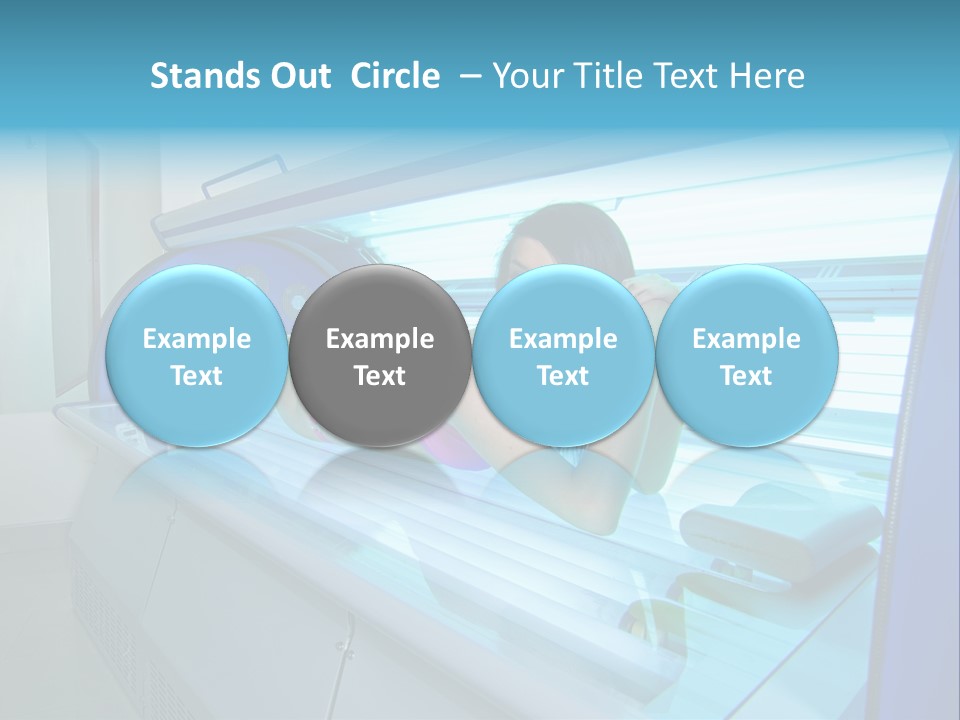 Stands Out Circle – Your Title Text Here

Example Text

Example Text

Example Text

Example Text